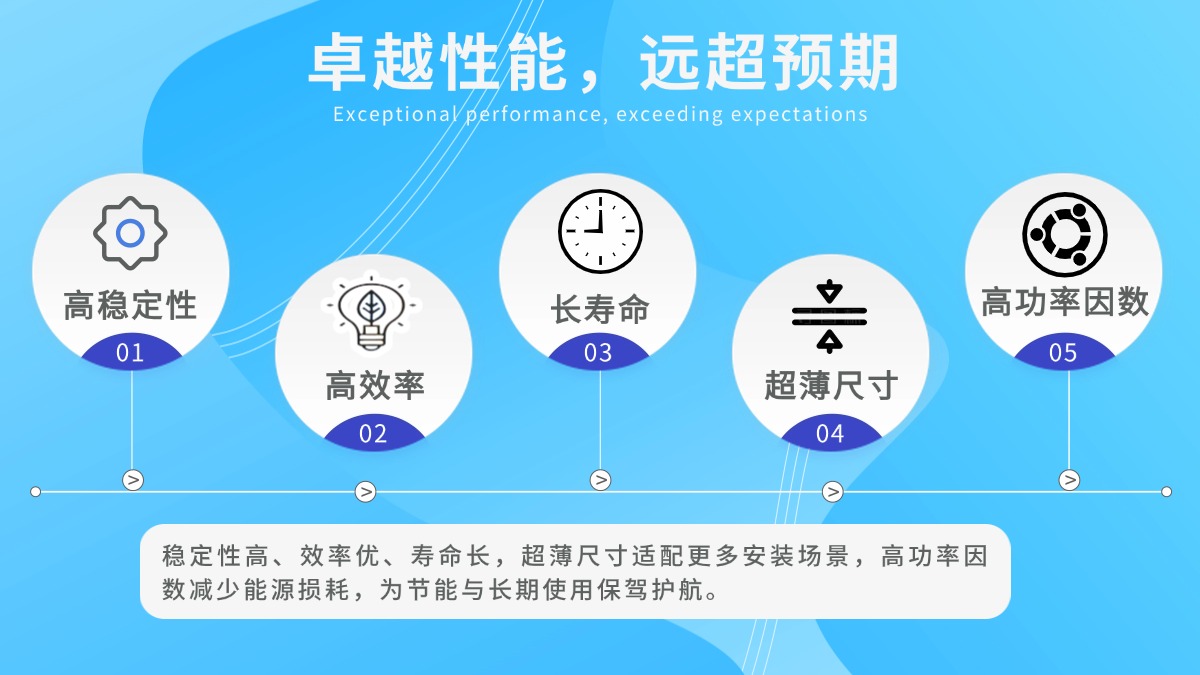 卓越性能，远超预期
Exceptional performance, exceeding expectations

高稳定性
01

高效率
02

长寿命
03

超薄尺寸
04

高功率因数
05

稳定性高、效率优、寿命长，超薄尺寸适配更多安装场景，高功率因数减少能源损耗，为节能与长期使用保驾护航。